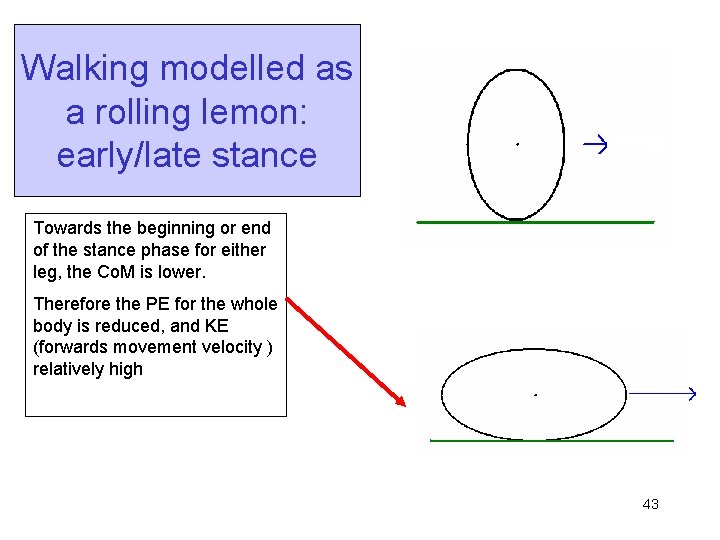 Walking modelled as a rolling lemon: early/late stance

Towards the beginning or end of the stance phase for either leg, the CoM is lower.

Therefore the PE for the whole body is reduced, and KE (forwards movement velocity ) relatively high

43